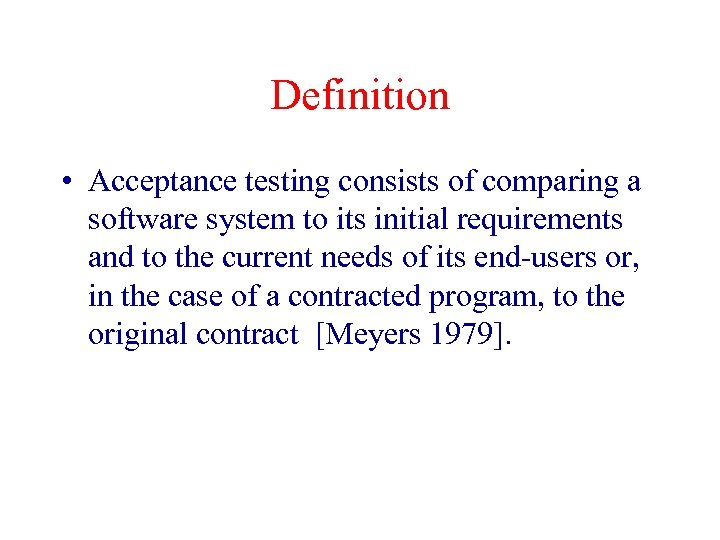 Definition

• Acceptance testing consists of comparing a software system to its initial requirements and to the current needs of its end-users or, in the case of a contracted program, to the original contract [Meyers 1979].